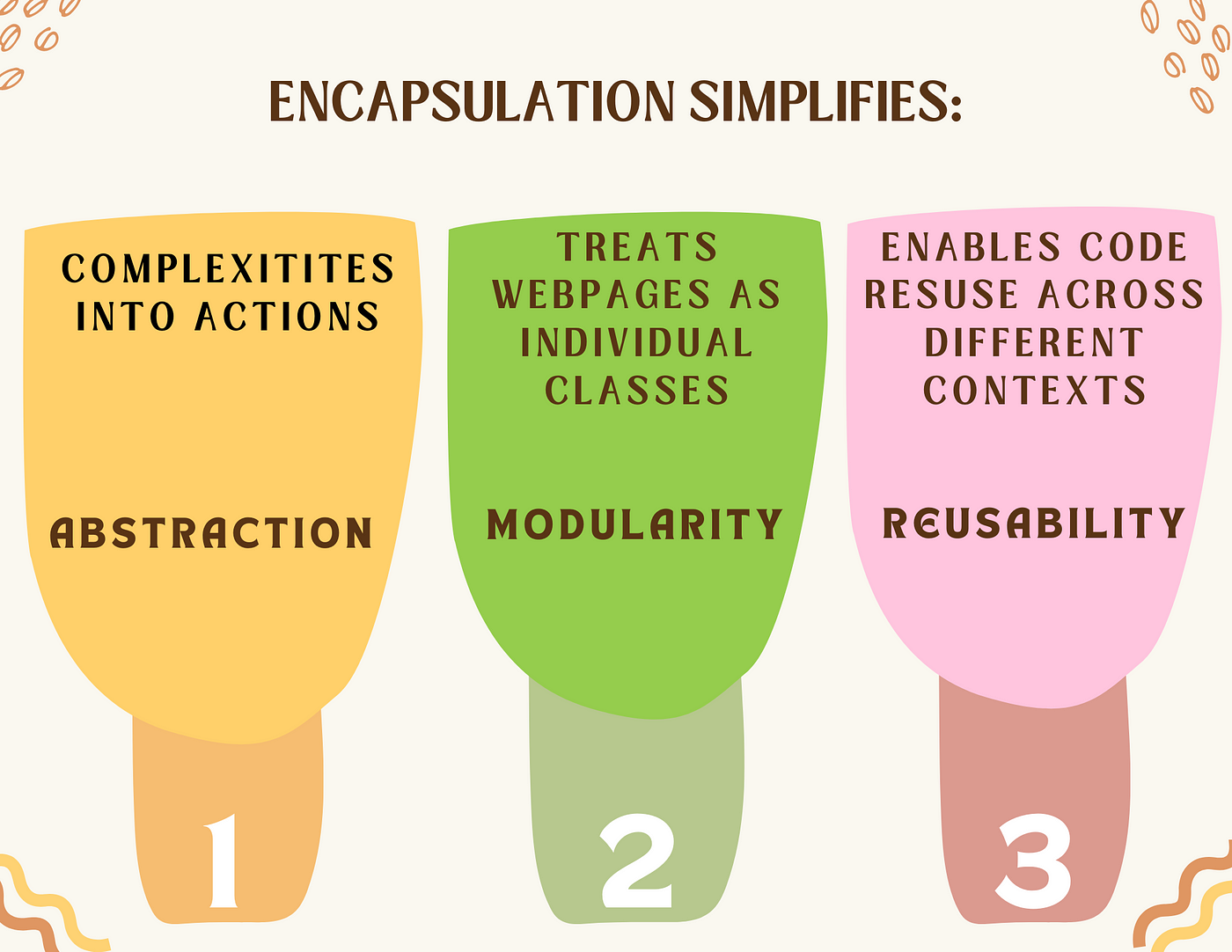 ENCAPSULATION SIMPLIFIES:

COMPLEXITITES INTO ACTIONS

ABSTRACTION

1

TREATS WEBPAGES AS INDIVIDUAL CLASSES

MODULARITY

2

ENABLES CODE RESUSE ACROSS DIFFERENT CONTEXTS

REUSABILITY

3